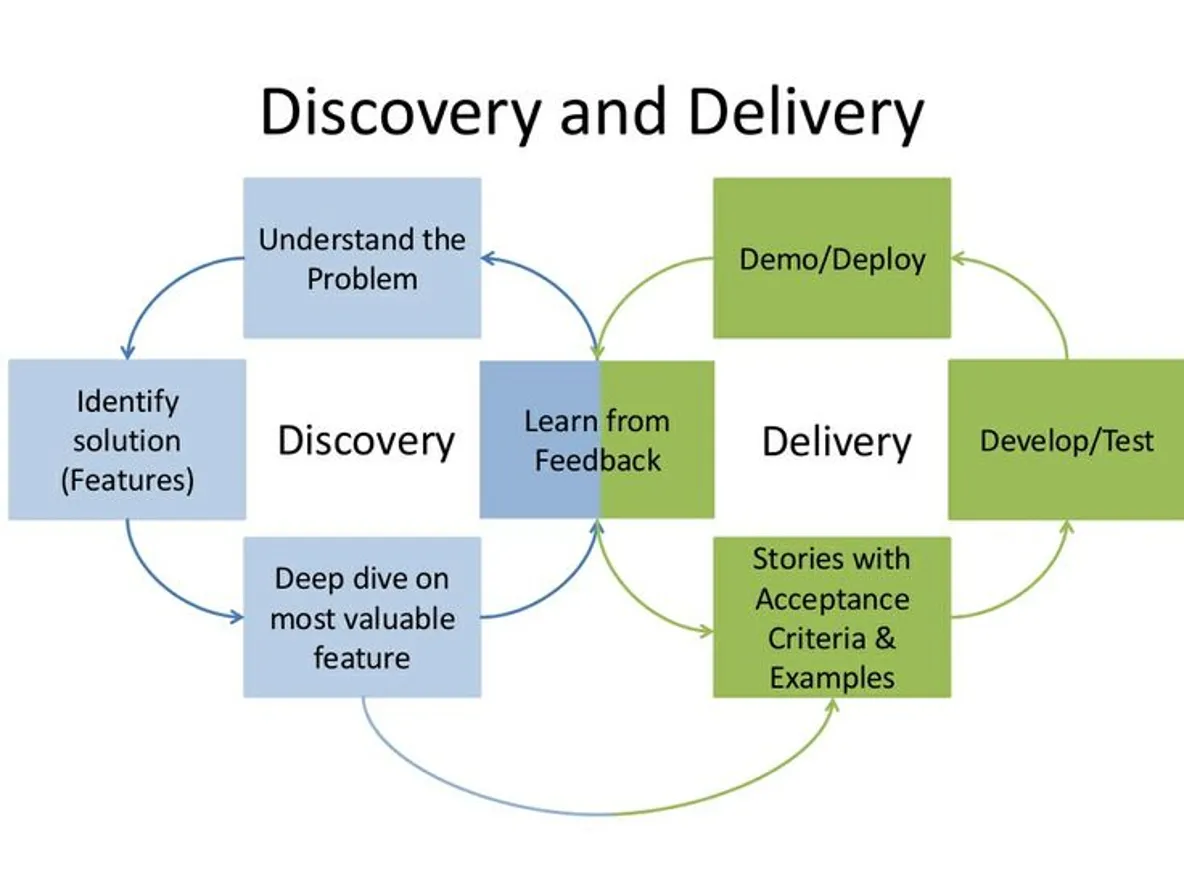 Discovery and Delivery

Understand the Problem

Identify solution (Features)

Discovery

Deep dive on most valuable feature

Learn from Feedback

Demo/Deploy

Delivery

Develop/Test

Stories with Acceptance Criteria & Examples